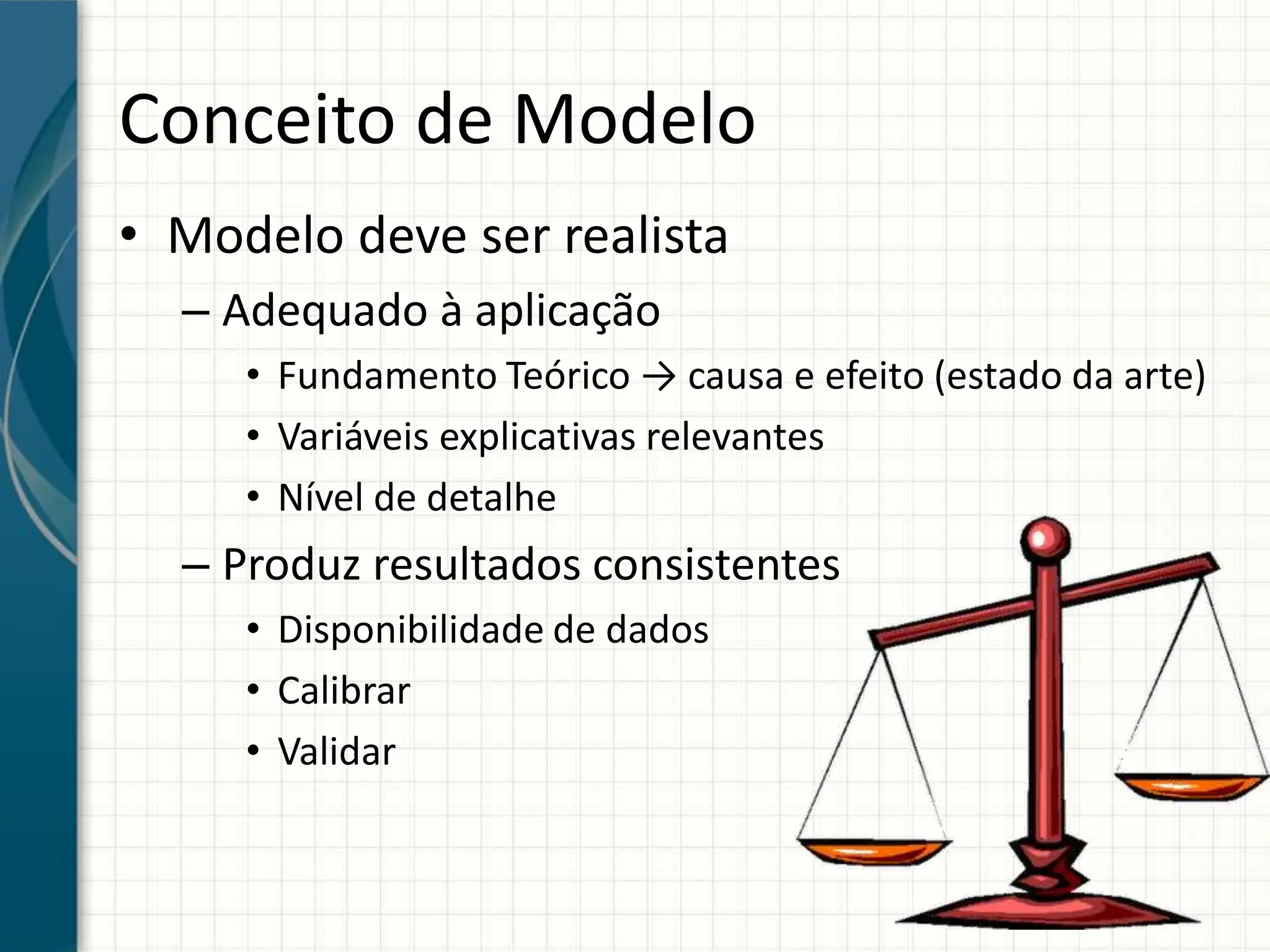 Conceito de Modelo

• Modelo deve ser realista

– Adequado à aplicação

• Fundamento Teórico → causa e efeito (estado da arte)

• Variáveis explicativas relevantes

• Nível de detalhe

– Produz resultados consistentes

• Disponibilidade de dados

• Calibrar

• Validar